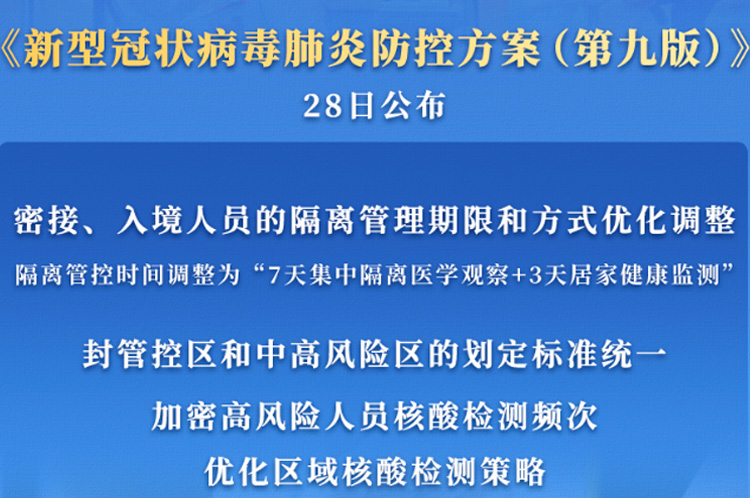 《新型冠状病毒肺炎防控方案（第九版）》
28日公布

密接、入境人员的隔离管理期限和方式优化调整
隔离管控时间调整为“7天集中隔离医学观察+3天居家健康监测”

封管控区和中高风险区的划定标准统一

加密高风险人员核酸检测频次

优化区域核酸检测策略